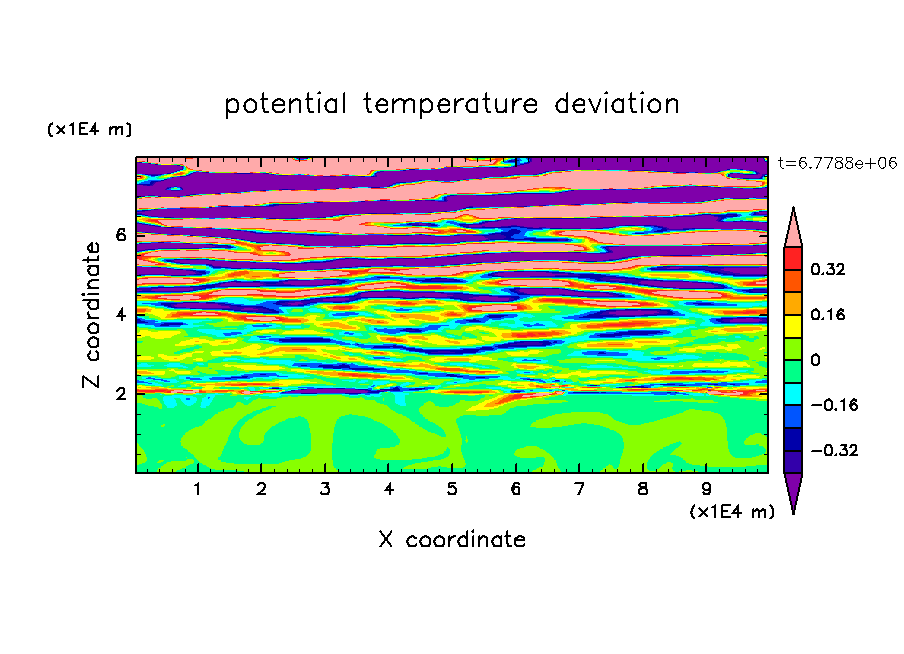 potential temperature deviation

(x1E4 m)

t=6.7788e+06

Z coordinate

6
4
2

0.32
0.16
0
−0.16
−0.32

1 2 3 4 5 6 7 8 9

(x1E4 m)

X coordinate